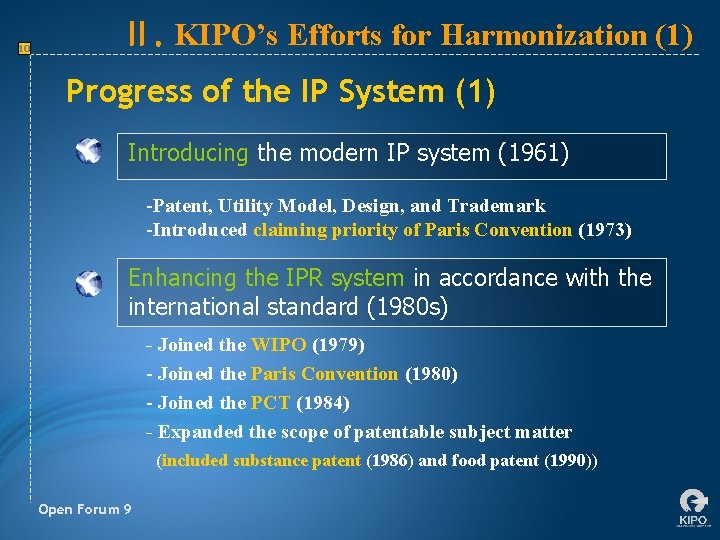 10

Ⅱ. KIPO's Efforts for Harmonization (1)

Progress of the IP System (1)

Introducing the modern IP system (1961)

-Patent, Utility Model, Design, and Trademark
-Introduced claiming priority of Paris Convention (1973)

Enhancing the IPR system in accordance with the international standard (1980s)

- Joined the WIPO (1979)
- Joined the Paris Convention (1980)
- Joined the PCT (1984)
- Expanded the scope of patentable subject matter (included substance patent (1986) and food patent (1990))

Open Forum 9

KIPO